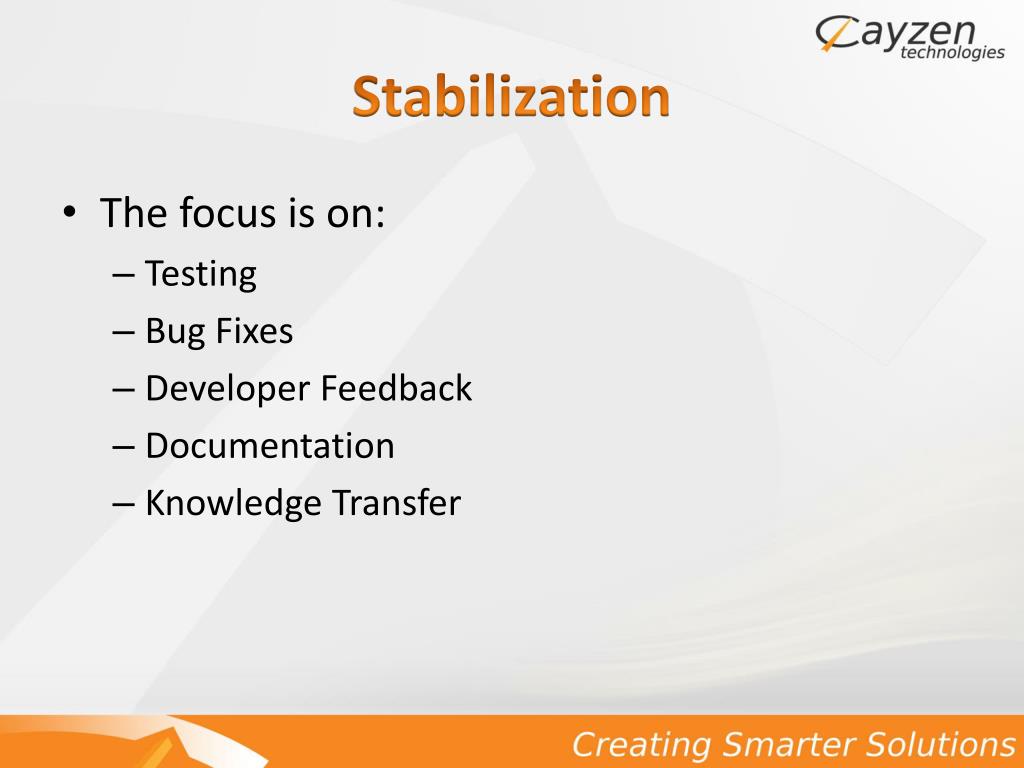 Cayzen technologies

Stabilization

• The focus is on:
– Testing
– Bug Fixes
– Developer Feedback
– Documentation
– Knowledge Transfer

Creating Smarter Solutions